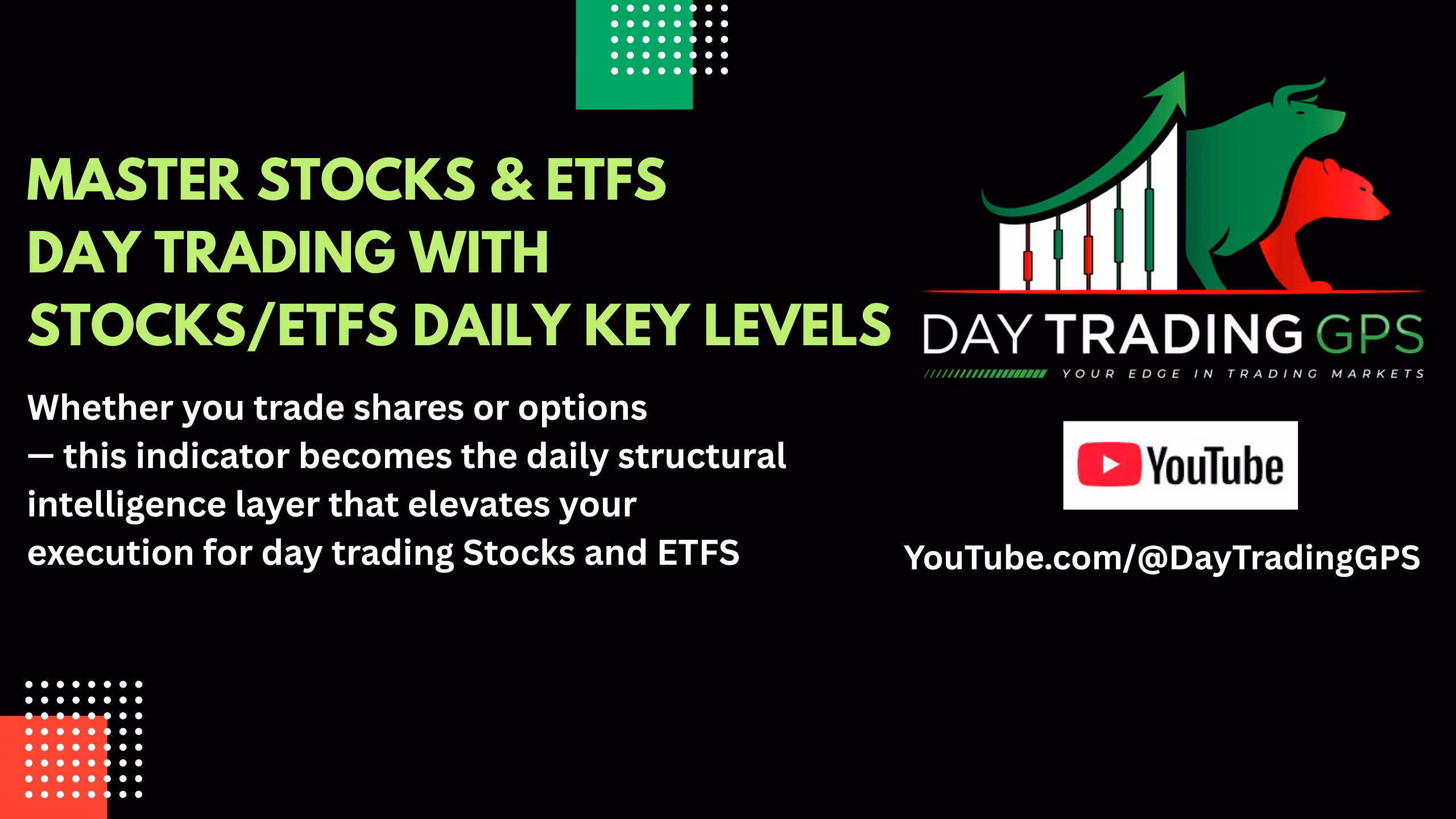 MASTER STOCKS & ETFS
DAY TRADING WITH
STOCKS/ETFS DAILY KEY LEVELS

Whether you trade shares or options — this indicator becomes the daily structural intelligence layer that elevates your execution for day trading Stocks and ETFS

DAY TRADING GPS
YOUR EDGE IN TRADING MARKETS

YouTube

YouTube.com/@DayTradingGPS